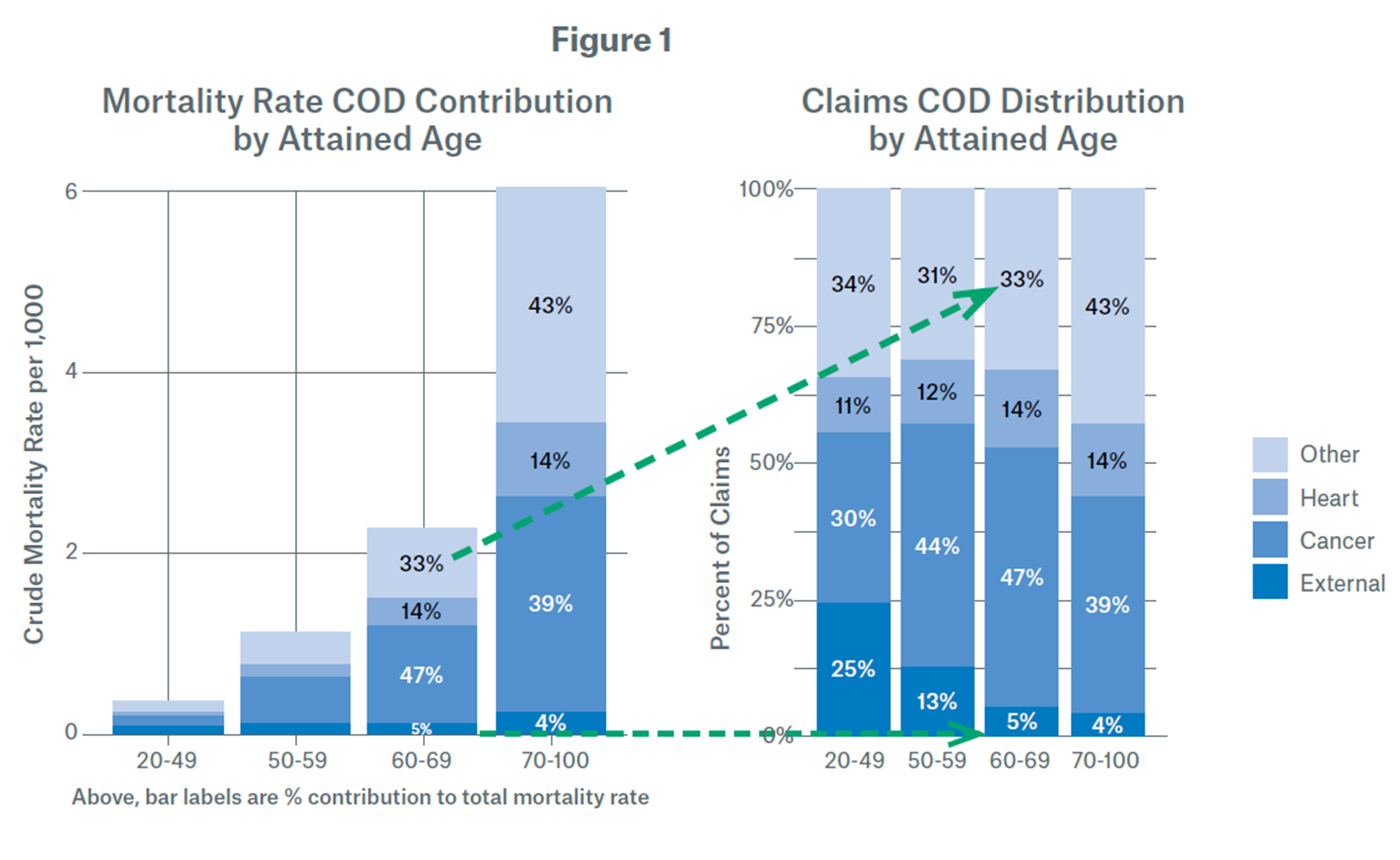 Figure 1

Mortality Rate COD Contribution by Attained Age

Crude Mortality Rate per 1,000

6
4
2
0

43%
14%
39%
4%
33%
14%
47%
5%

20-49
50-59
60-69
70-100

Above, bar labels are % contribution to total mortality rate

Claims COD Distribution by Attained Age

Percent of Claims

100%
75%
50%
25%
0%

34%
11%
30%
25%
31%
12%
44%
13%
33%
14%
47%
5%
43%
14%
39%
4%

20-49
50-59
60-69
70-100

Other
Heart
Cancer
External